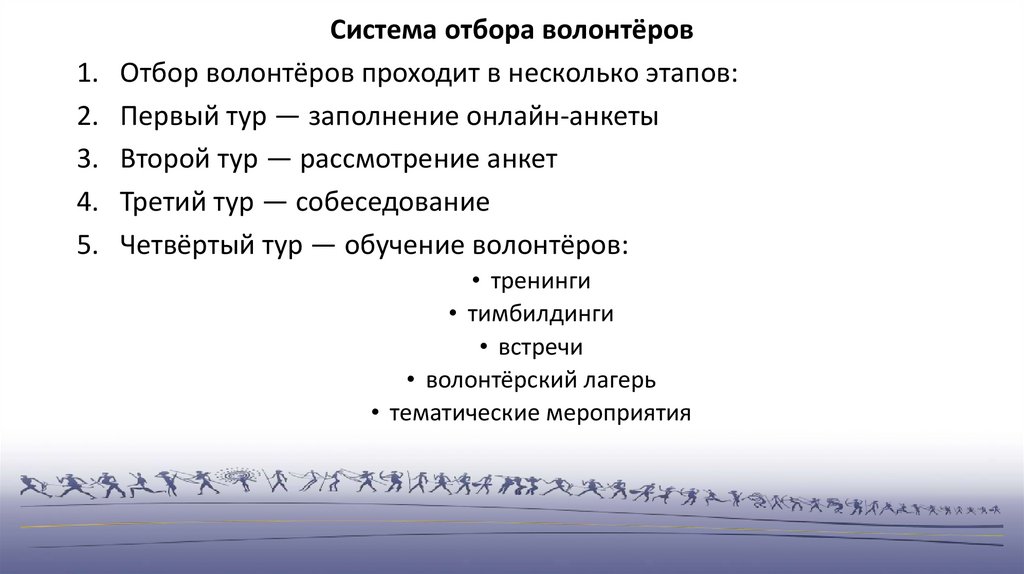 Система отбора волонтёров

1. Отбор волонтёров проходит в несколько этапов:
2. Первый тур — заполнение онлайн-анкеты
3. Второй тур — рассмотрение анкет
4. Третий тур — собеседование
5. Четвёртый тур — обучение волонтёров:

• тренинги
• тимбилдинги
• встречи
• волонтёрский лагерь
• тематические мероприятия